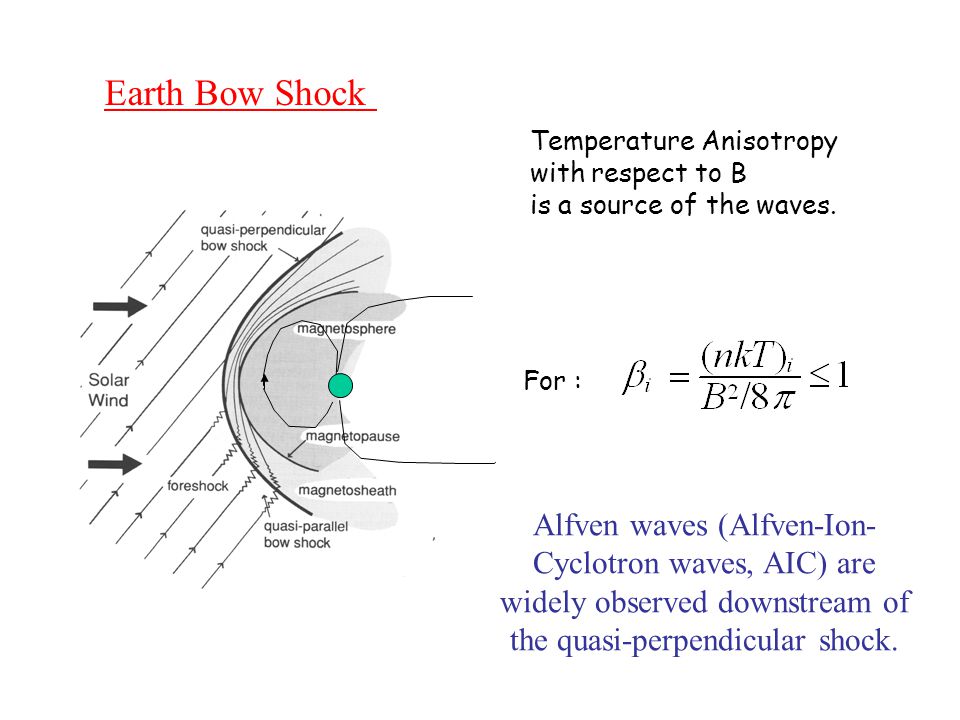 Earth Bow Shock

Temperature Anisotropy with respect to B is a source of the waves.

quasi-perpendicular bow shock

magnetosphere

Solar Wind

magnetopause

foreshock

magnetosheath

quasi-parallel bow shock

For : $\beta_i = \frac{(nkT)_i}{B^2/8\pi} \leq 1$

Alfven waves (Alfven-Ion-Cyclotron waves, AIC) are widely observed downstream of the quasi-perpendicular shock.